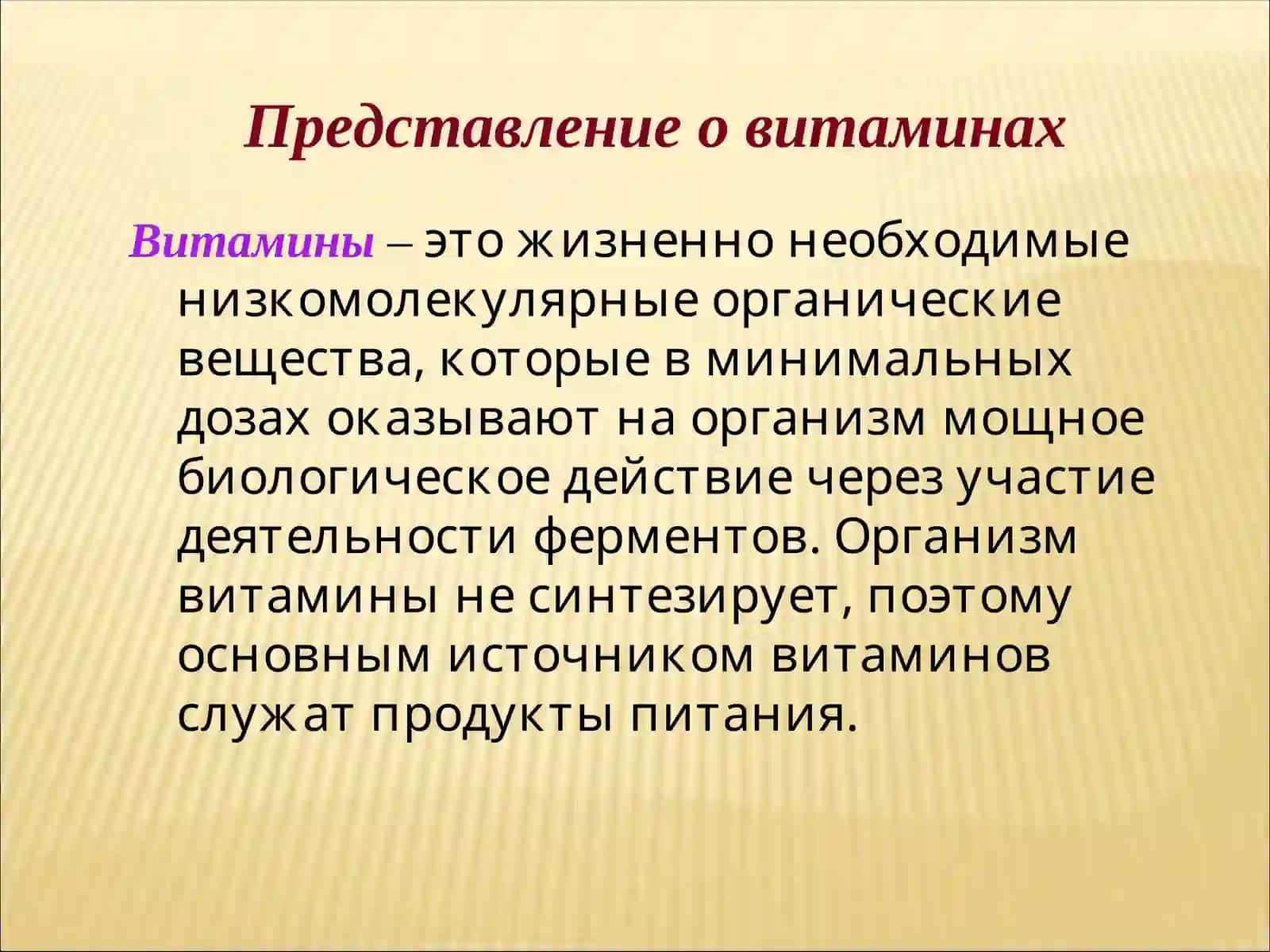 Представление о витаминах

Витамины – это жизненно необходимые низкомолекулярные органические вещества, которые в минимальных дозах оказывают на организм мощное биологическое действие через участие деятельности ферментов. Организм витамины не синтезирует, поэтому основным источником витаминов служат продукты питания.